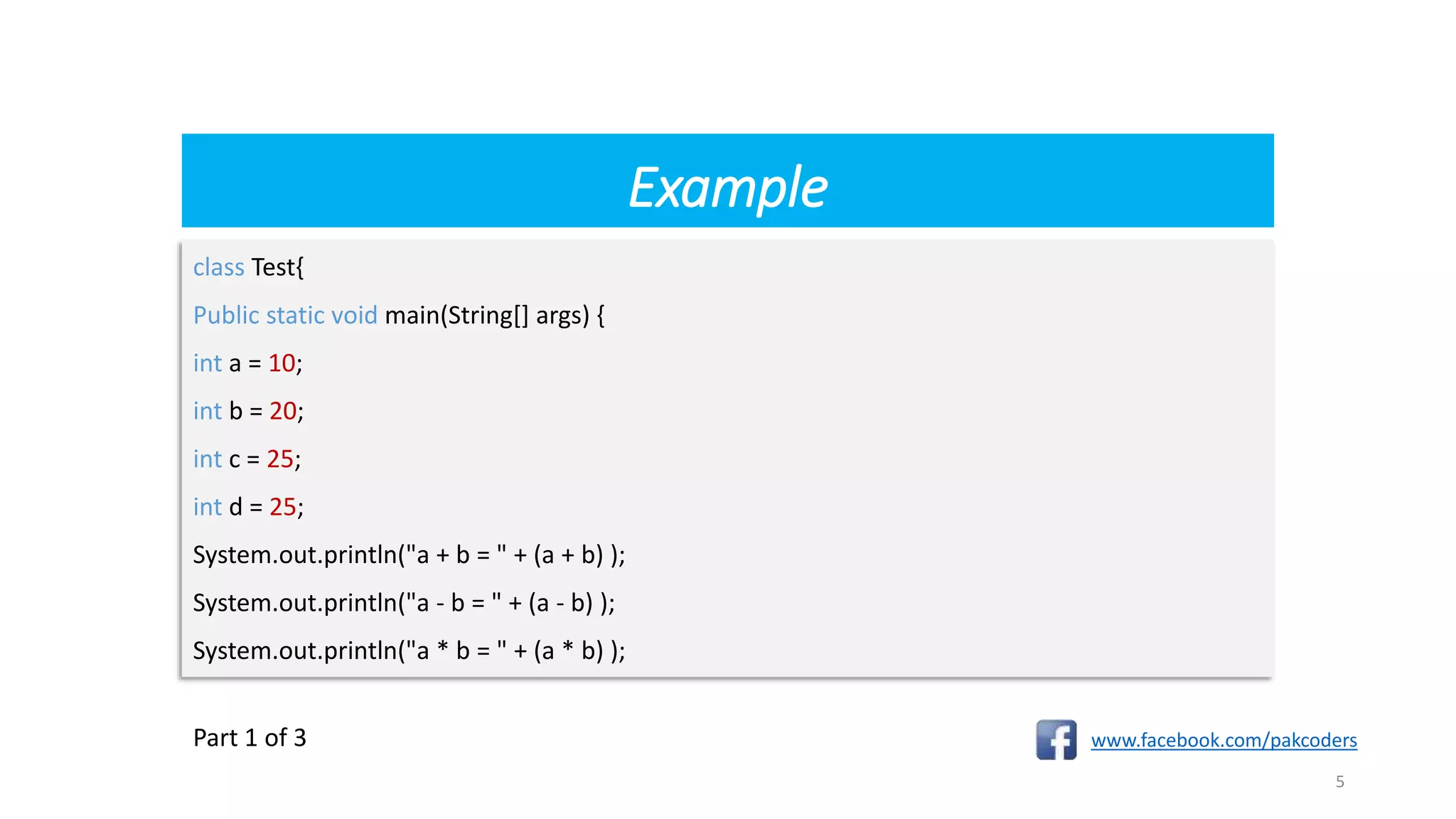 Example

class Test{

Public static void main(String[] args) {

int a = 10;

int b = 20;

int c = 25;

int d = 25;

System.out.println("a + b = " + (a + b) );

System.out.println("a - b = " + (a - b) );

System.out.println("a * b = " + (a * b) );

Part 1 of 3

www.facebook.com/pakcoders

5